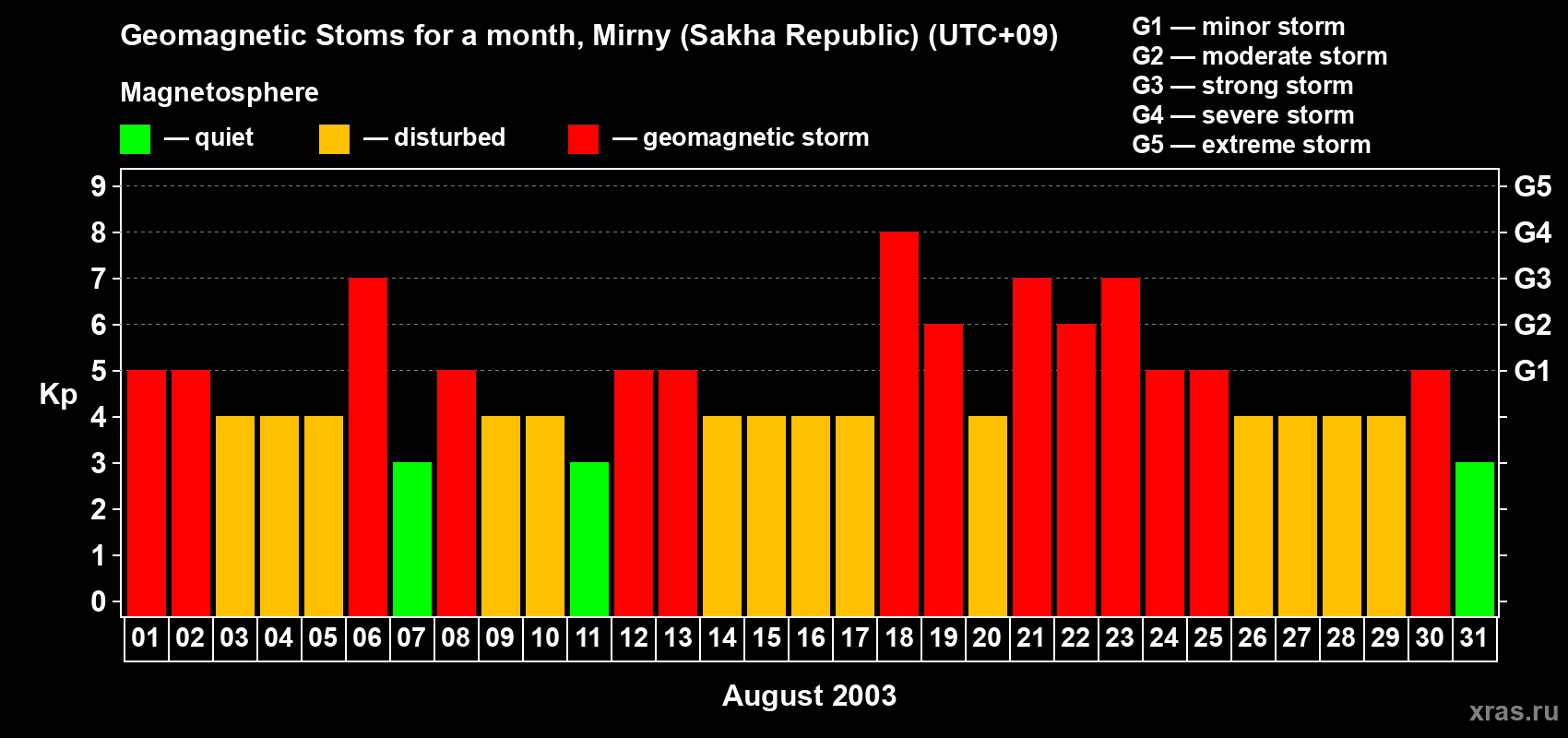 Geomagnetic Stoms for a month, Mirny (Sakha Republic) (UTC+09)

G1 — minor storm
G2 — moderate storm
G3 — strong storm
G4 — severe storm
G5 — extreme storm

Magnetosphere

— quiet — disturbed — geomagnetic storm

Kp

9 8 7 6 5 4 3 2 1 0

G5 G4 G3 G2 G1

01 02 03 04 05 06 07 08 09 10 11 12 13 14 15 16 17 18 19 20 21 22 23 24 25 26 27 28 29 30 31

August 2003

xras.ru